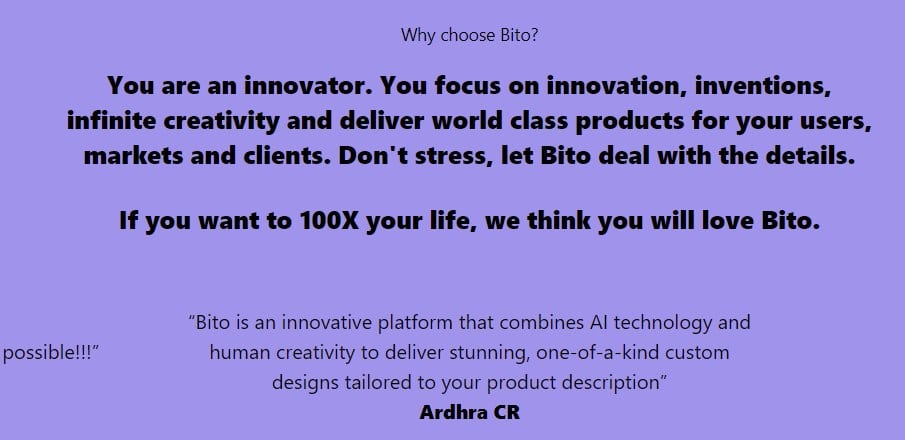 Why choose Bito?

You are an innovator. You focus on innovation, inventions, infinite creativity and deliver world class products for your users, markets and clients. Don't stress, let Bito deal with the details.

If you want to 100X your life, we think you will love Bito.

possible!!!”

“Bito is an innovative platform that combines AI technology and human creativity to deliver stunning, one-of-a-kind custom designs tailored to your product description”
Ardhra CR